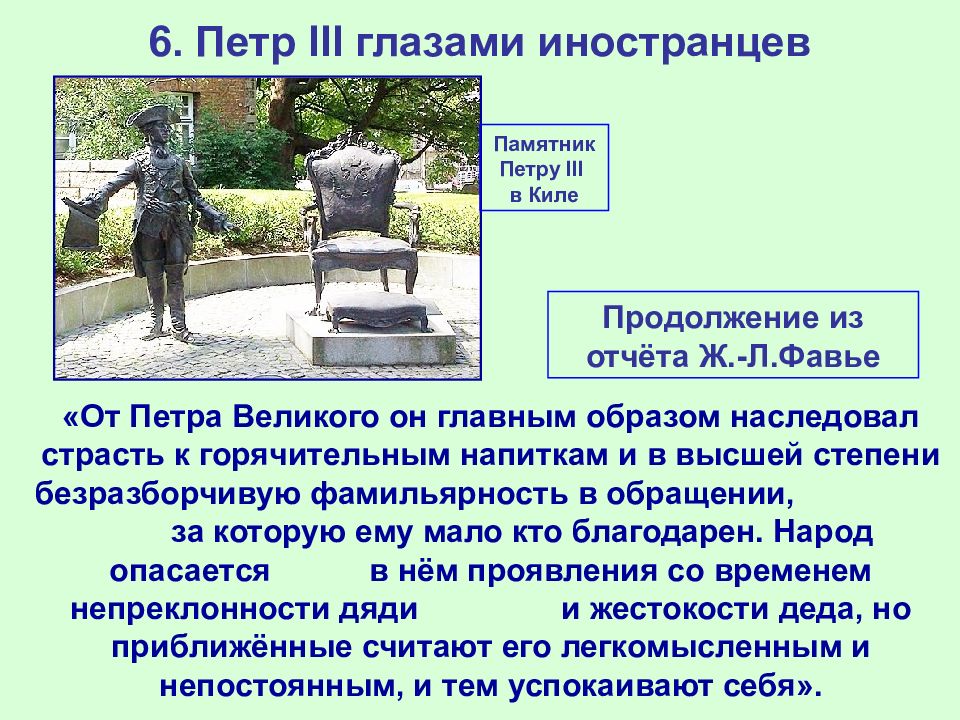 6. Петр III глазами иностранцев

Памятник Петру III в Киле

Продолжение из отчёта Ж.-Л.Фавье

«От Петра Великого он главным образом наследовал страсть к горячительным напиткам и в высшей степени безразборчивую фамильярность в обращении, за которую ему мало кто благодарен. Народ опасается в нём проявления со временем непреклонности дяди и жестокости деда, но приближённые считают его легкомысленным и непостоянным, и тем успокаивают себя».